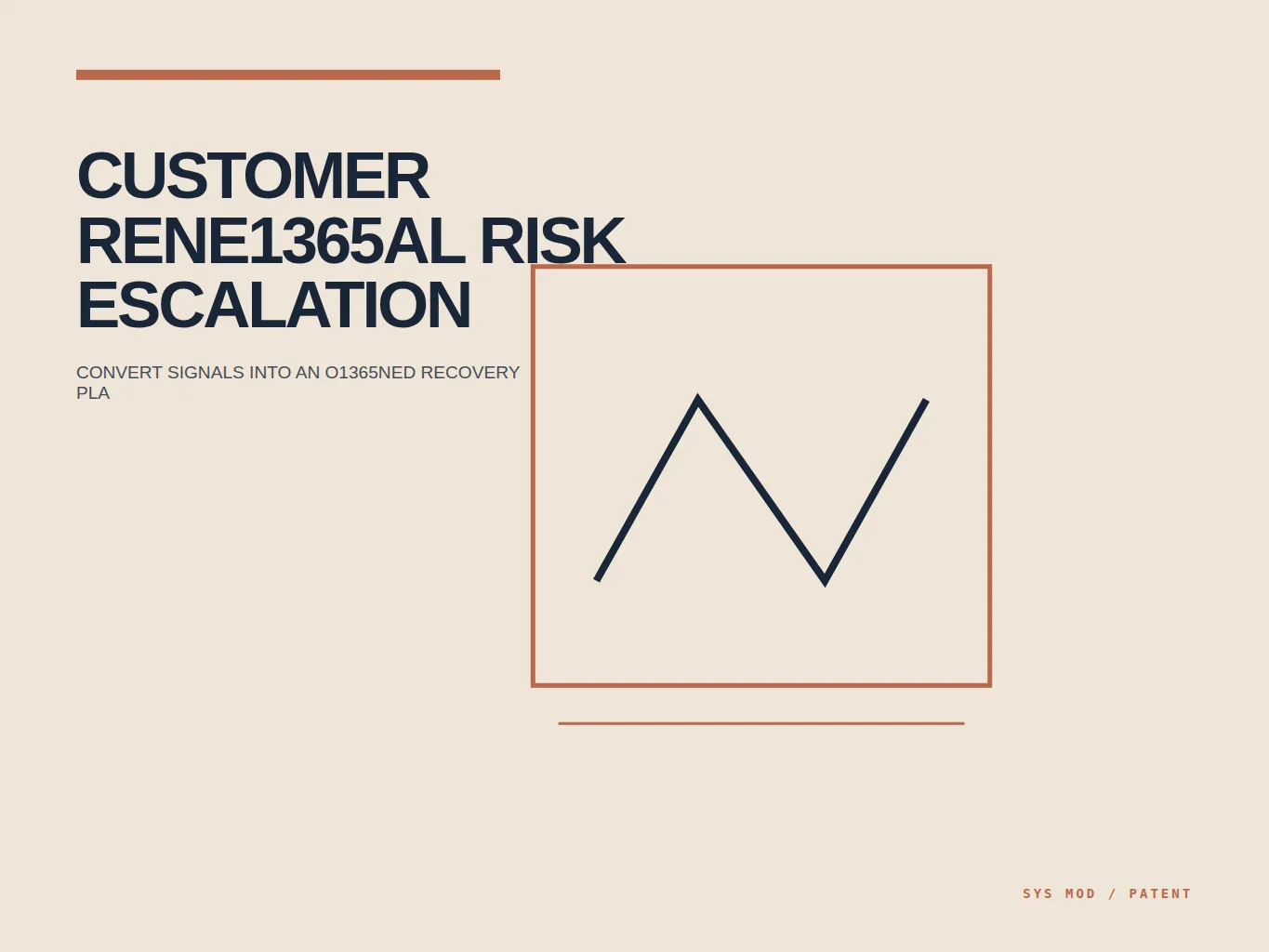 CUSTOMER RENE1365AL RISK ESCALATION

CONVERT SIGNALS INTO AN O1365NED RECOVERY PLA

SYS MOD / PATENT